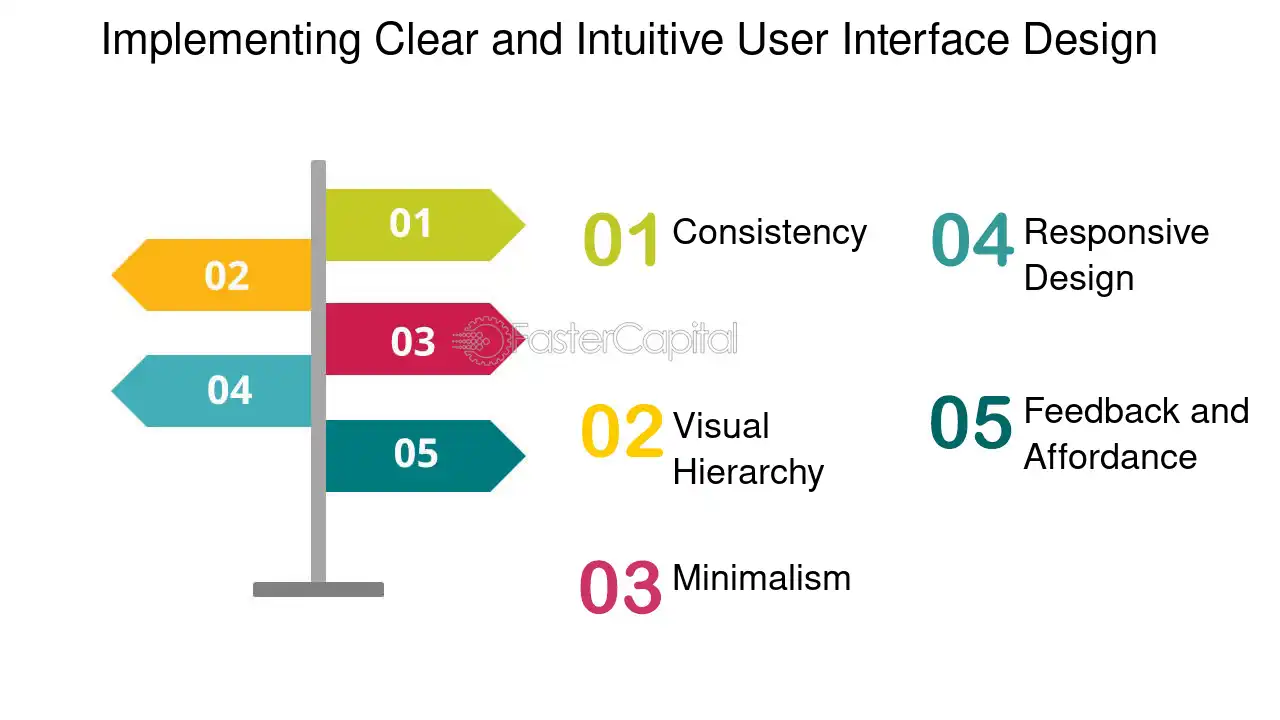 Implementing Clear and Intuitive User Interface Design

01

02

03

04

05

01 Consistency

02 Visual Hierarchy

03 Minimalism

04 Responsive Design

05 Feedback and Affordance

FasterCapital